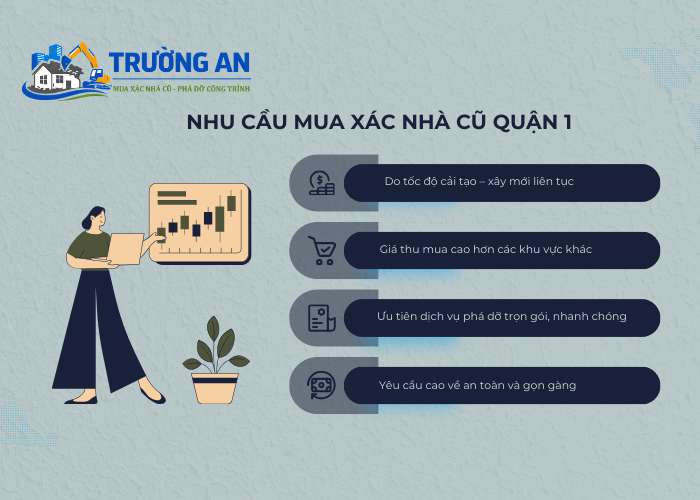 TRƯỜNG AN
MUA XÁC NHÀ CŨ - PHÁ DỠ CÔNG TRÌNH

NHU CẦU MUA XÁC NHÀ CŨ QUẬN 1

Do tốc độ cải tạo – xây mới liên tục

Giá thu mua cao hơn các khu vực khác

Ưu tiên dịch vụ phá dỡ trọn gói, nhanh chóng

Yêu cầu cao về an toàn và gọn gàng